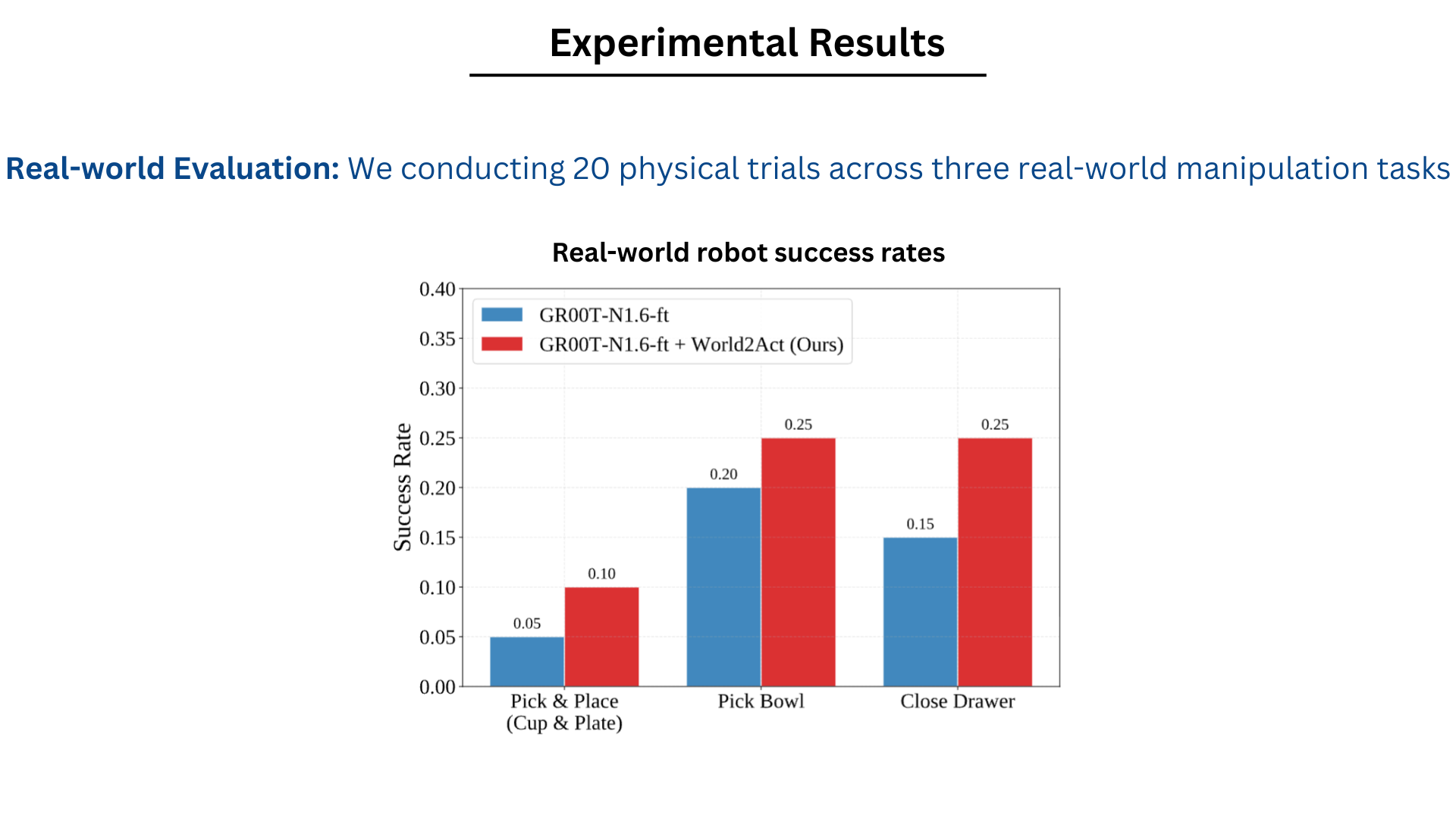 Experimental Results

Real-world Evaluation: We conducting 20 physical trials across three real-world manipulation tasks

Real-world robot success rates

GR00T-N1.6-ft
GR00T-N1.6-ft + World2Act (Ours)

Success Rate

0.40
0.35
0.30
0.25
0.20
0.15
0.10
0.05
0.00

0.05
0.10
0.20
0.25
0.15
0.25

Pick & Place (Cup & Plate)
Pick Bowl
Close Drawer